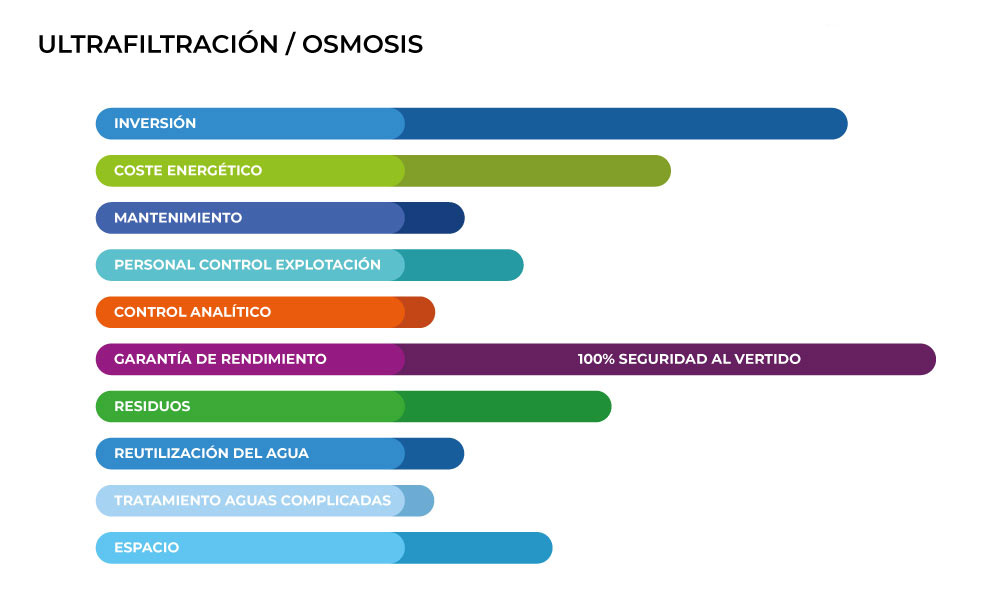 ULTRAFILTRACIÓN / OSMOSIS

INVERSIÓN

COSTE ENERGÉTICO

MANTENIMIENTO

PERSONAL CONTROL EXPLOTACIÓN

CONTROL ANALÍTICO

GARANTÍA DE RENDIMIENTO

100% SEGURIDAD AL VERTIDO

RESIDUOS

REUTILIZACIÓN DEL AGUA

TRATAMIENTO AGUAS COMPLICADAS

ESPACIO